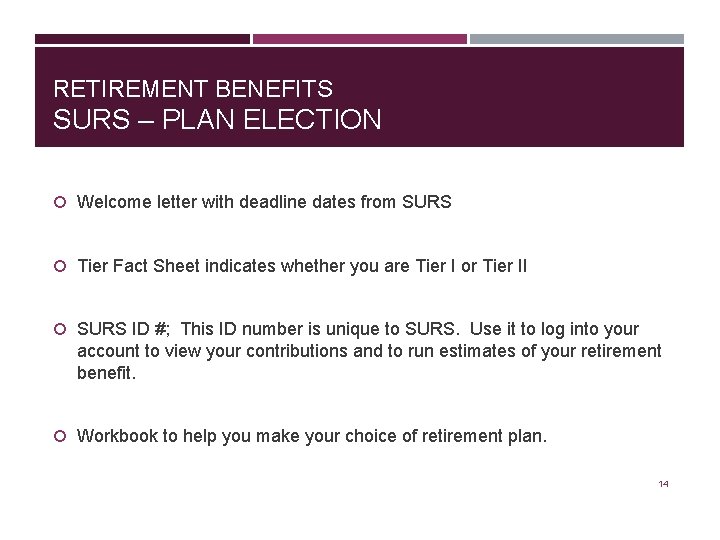 RETIREMENT BENEFITS
SURS – PLAN ELECTION

Welcome letter with deadline dates from SURS

Tier Fact Sheet indicates whether you are Tier I or Tier II

SURS ID #; This ID number is unique to SURS. Use it to log into your account to view your contributions and to run estimates of your retirement benefit.

Workbook to help you make your choice of retirement plan.

14